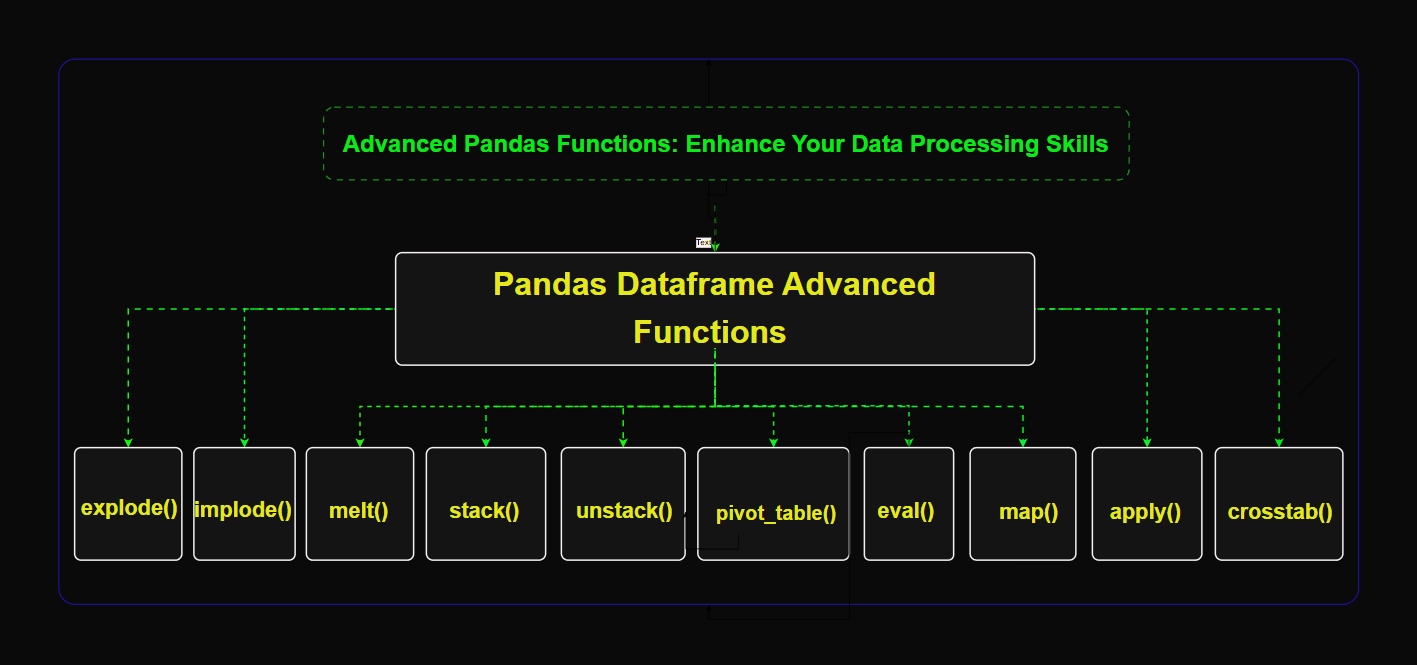 Advanced Pandas Functions: Enhance Your Data Processing Skills

Text

Pandas Dataframe Advanced Functions

explode()

implode()

melt()

stack()

unstack()

pivot_table()

eval()

map()

apply()

crosstab()